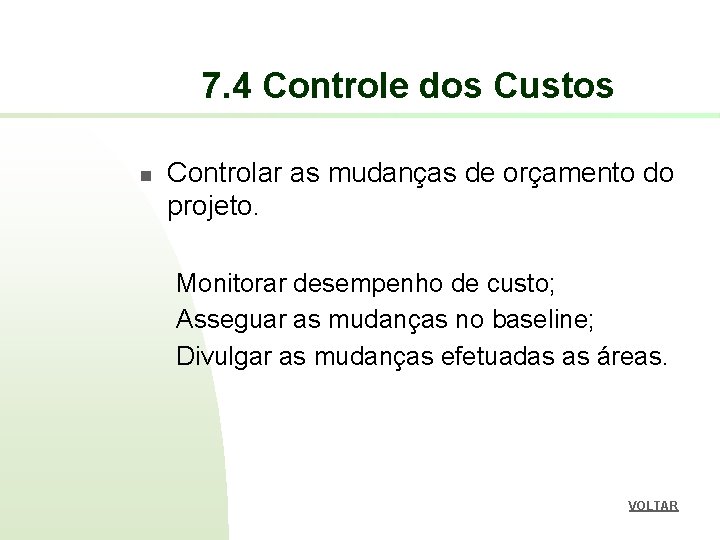 7.4 Controle dos Custos

Controlar as mudanças de orçamento do projeto.

Monitorar desempenho de custo;
Asseguar as mudanças no baseline;
Divulgar as mudanças efetuadas as áreas.

VOLTAR